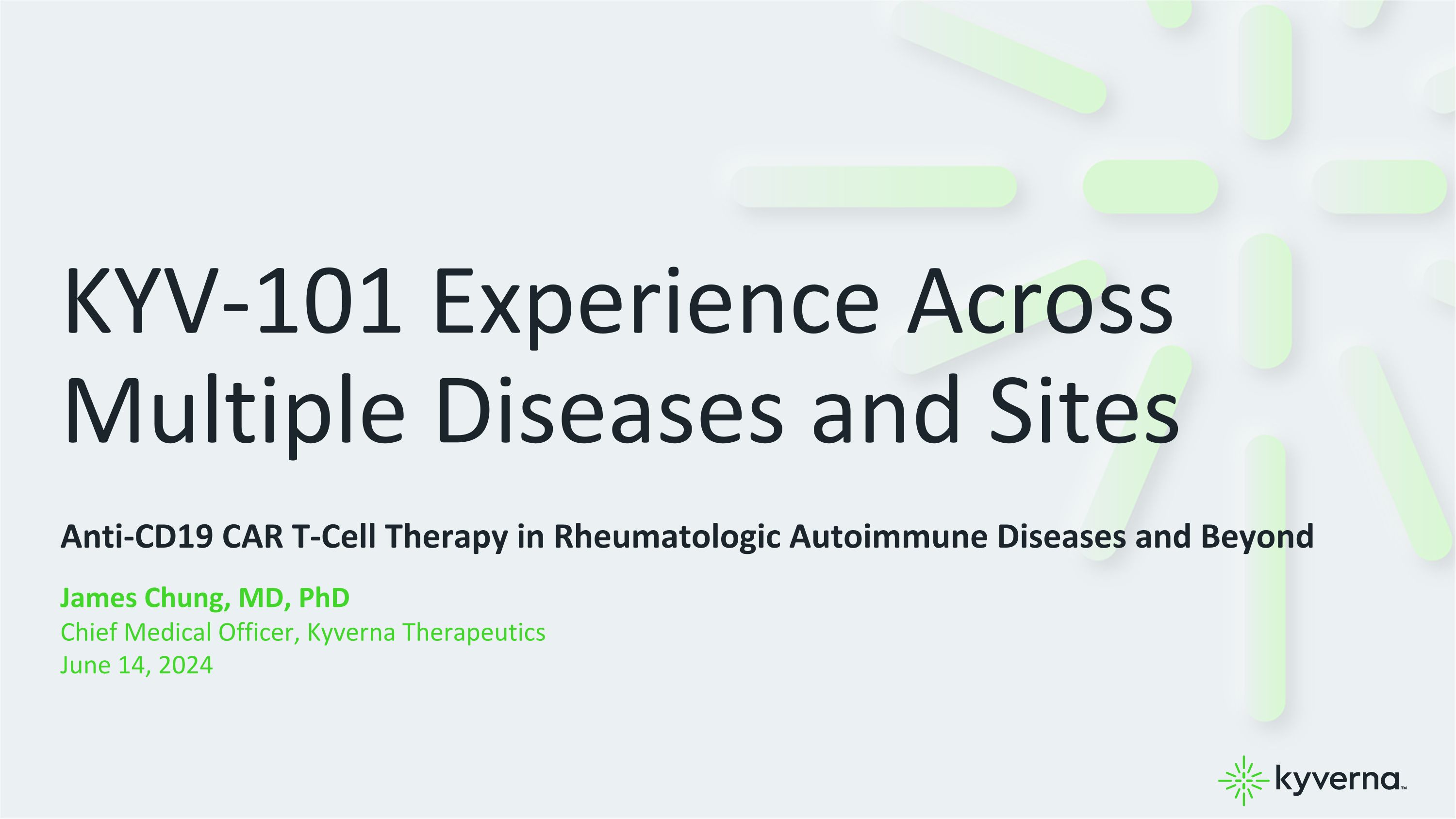 KYV-101 Experience Across Multiple Diseases and Sites

Anti-CD19 CAR T-Cell Therapy in Rheumatologic Autoimmune Diseases and Beyond

James Chung, MD, PhD
Chief Medical Officer, Kyverna Therapeutics
June 14, 2024

kyverna™